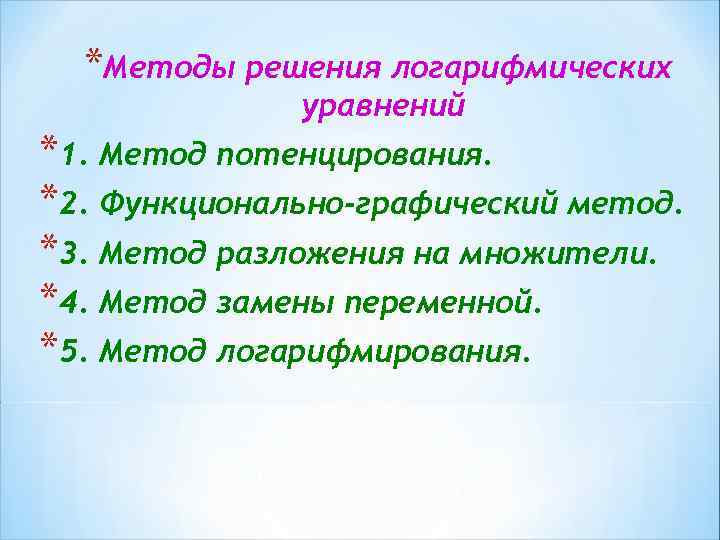 *Методы решения логарифмических уравнений

*1. Метод потенцирования.

*2. Функционально-графический метод.

*3. Метод разложения на множители.

*4. Метод замены переменной.

*5. Метод логарифмирования.